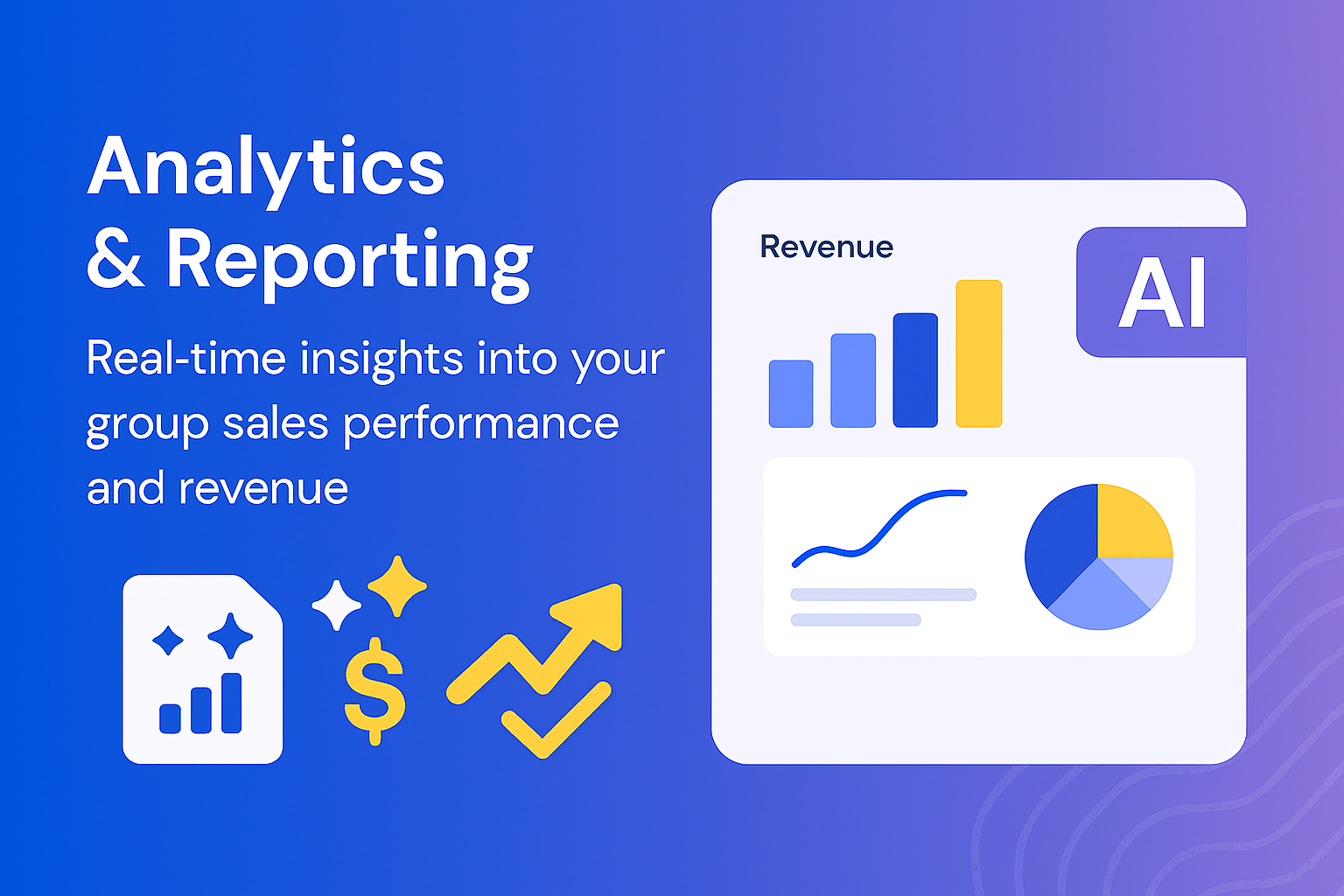 Analytics
& Reporting

Real-time insights into your group sales performance and revenue

$

Revenue

AI